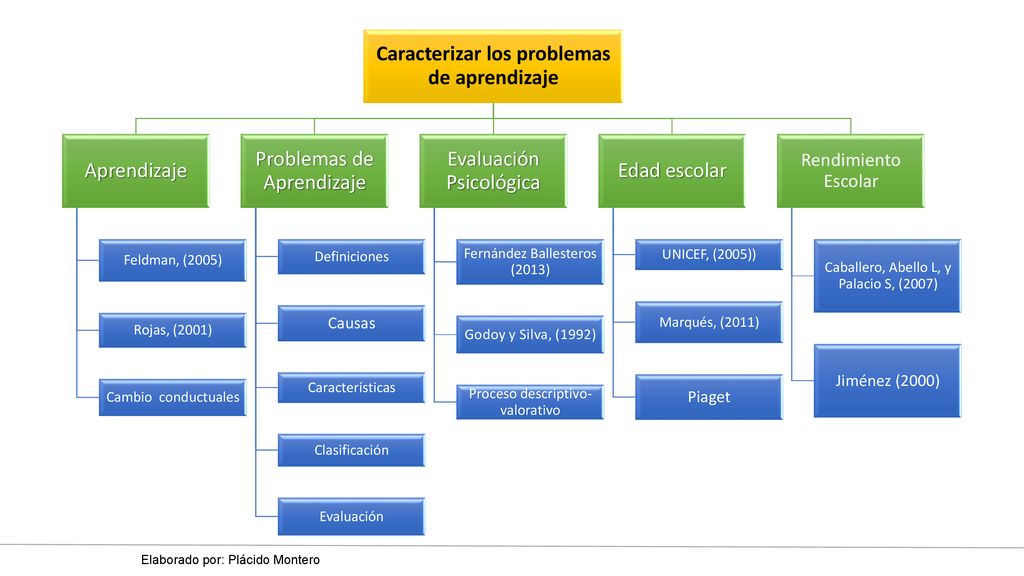 Caracterizar los problemas de aprendizaje

Aprendizaje

Feldman, (2005)

Rojas, (2001)

Cambio conductuales

Problemas de Aprendizaje

Definiciones

Causas

Características

Clasificación

Evaluación

Evaluación Psicológica

Fernández Ballesteros (2013)

Godoy y Silva, (1992)

Proceso descriptivo-valorativo

Edad escolar

UNICEF, (2005))

Marqués, (2011)

Piaget

Rendimiento Escolar

Caballero, Abello L, y Palacio S, (2007)

Jiménez (2000)

Elaborado por: Plácido Montero